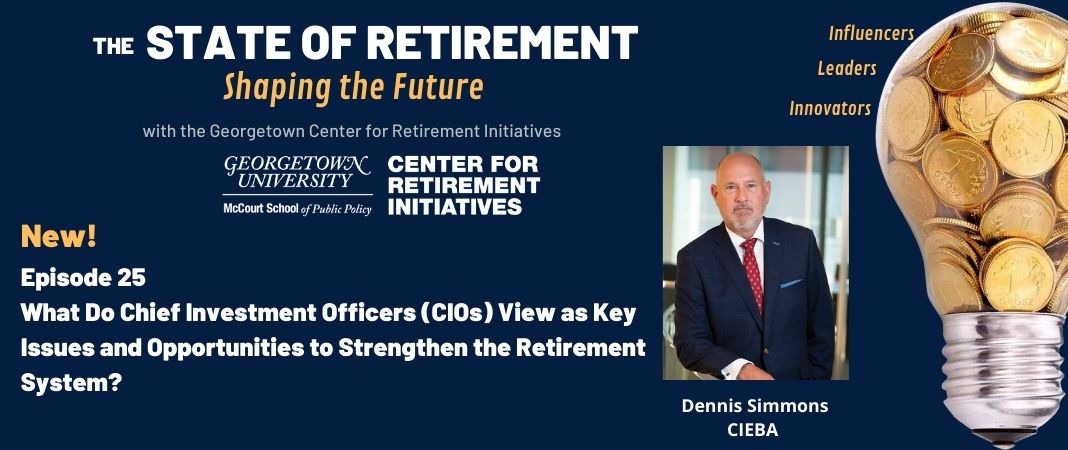 THE STATE OF RETIREMENT
Shaping the Future

with the Georgetown Center for Retirement Initiatives

GEORGETOWN UNIVERSITY
McCourt School of Public Policy

CENTER FOR RETIREMENT INITIATIVES

Influencers
Leaders
Innovators

New!
Episode 25
What Do Chief Investment Officers (CIOs) View as Key Issues and Opportunities to Strengthen the Retirement System?

Dennis Simmons
CIEBA